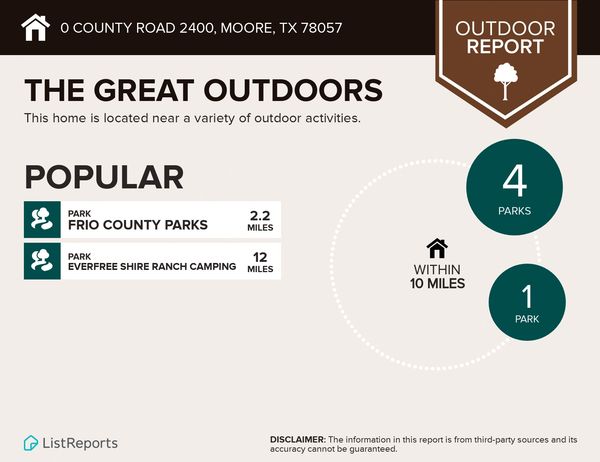 0 COUNTY ROAD 2400, MOORE, TX 78057

OUTDOOR REPORT

THE GREAT OUTDOORS

This home is located near a variety of outdoor activities.

POPULAR

PARK
FRIO COUNTY PARKS
2.2 MILES

PARK
EVERFREE SHIRE RANCH CAMPING
12 MILES

4
PARKS

WITHIN
10 MILES

1
PARK

ListReports

DISCLAIMER: The information in this report is from third-party sources and its accuracy cannot be guaranteed.